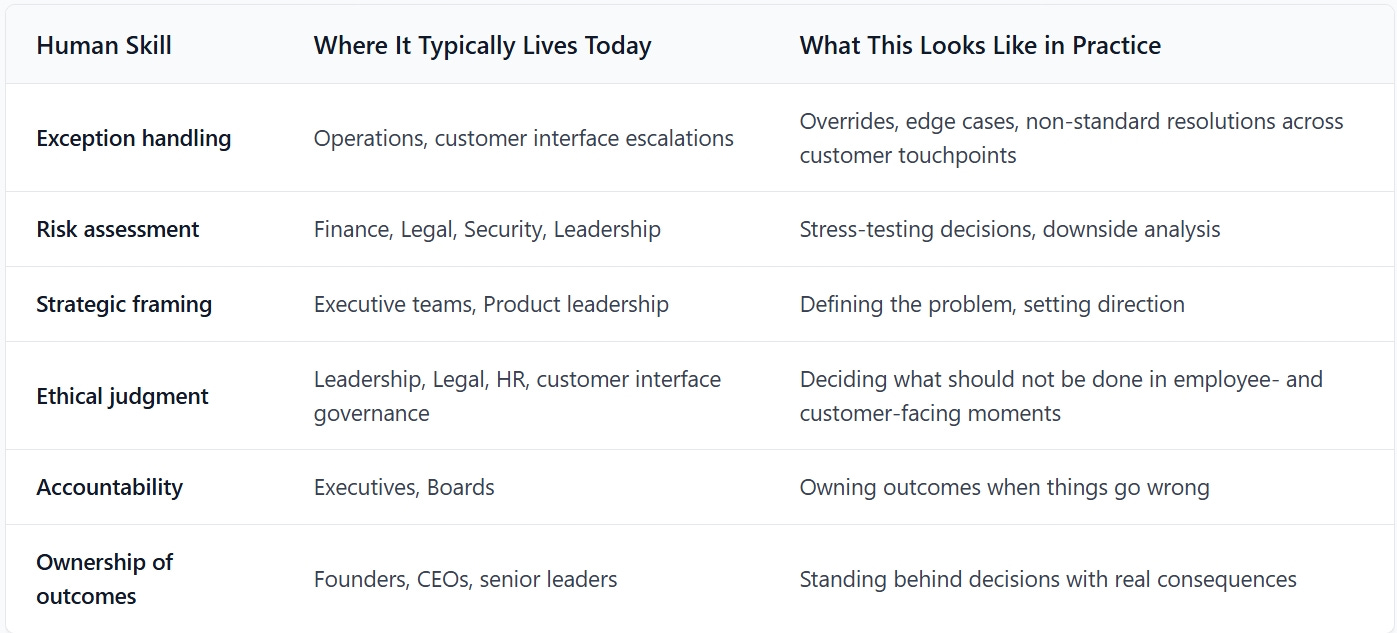 | Human Skill | Where It Typically Lives Today | What This Looks Like in Practice |
|---|---|---|
| Exception handling | Operations, customer interface escalations | Overrides, edge cases, non-standard resolutions across customer touchpoints |
| Risk assessment | Finance, Legal, Security, Leadership | Stress-testing decisions, downside analysis |
| Strategic framing | Executive teams, Product leadership | Defining the problem, setting direction |
| Ethical judgment | Leadership, Legal, HR, customer interface governance | Deciding what should not be done in employee- and customer-facing moments |
| Accountability | Executives, Boards | Owning outcomes when things go wrong |
| Ownership of outcomes | Founders, CEOs, senior leaders | Standing behind decisions with real consequences |